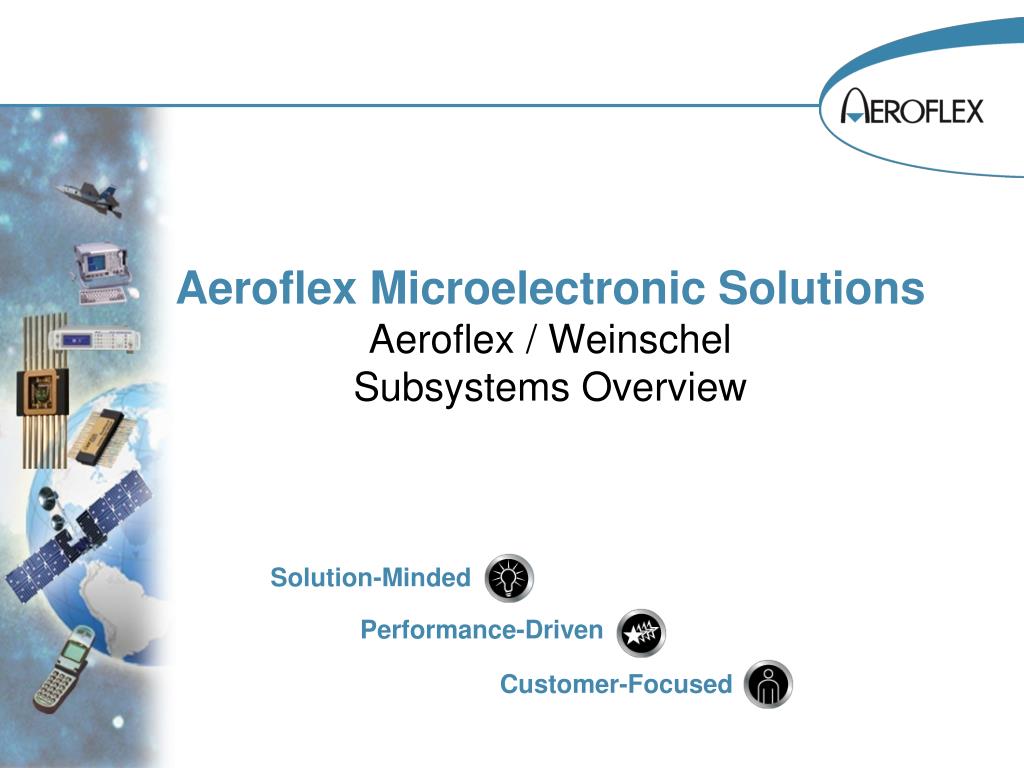 AEROFLEX

Aeroflex Microelectronic Solutions
Aeroflex / Weinschel
Subsystems Overview

Solution-Minded

Performance-Driven

Customer-Focused